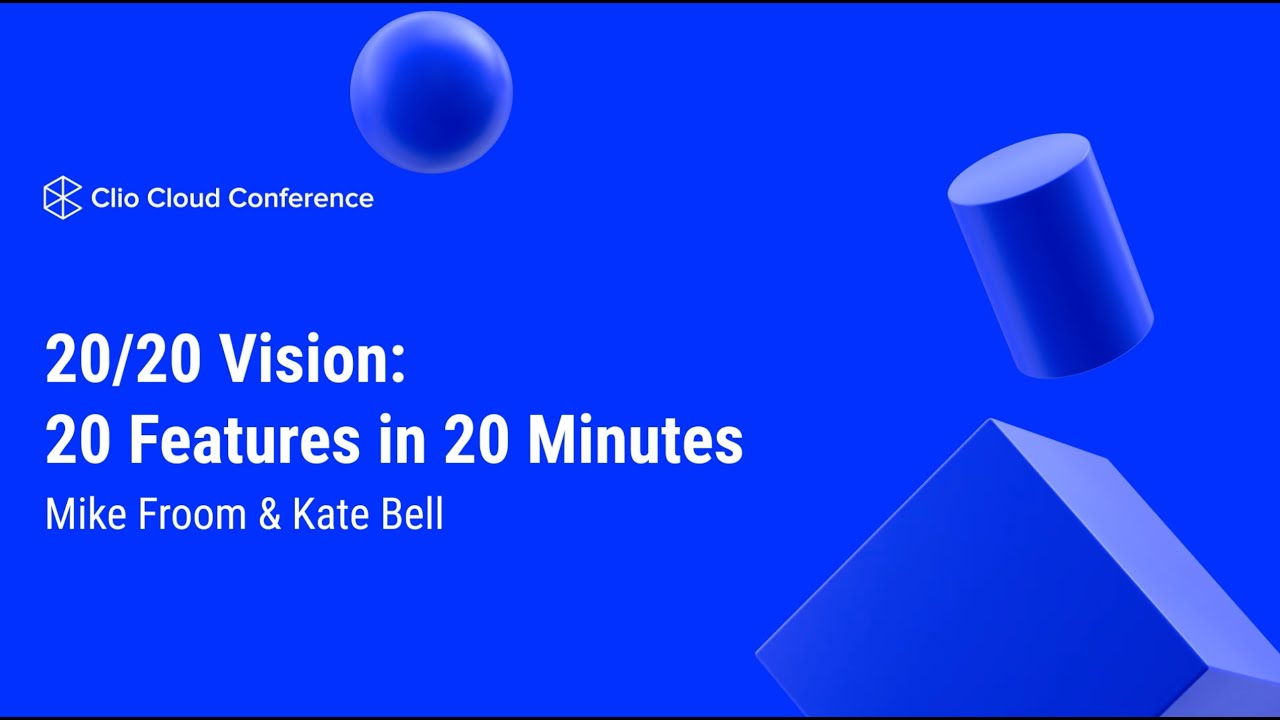 Clio Cloud Conference

20/20 Vision:
20 Features in 20 Minutes

Mike Froom & Kate Bell